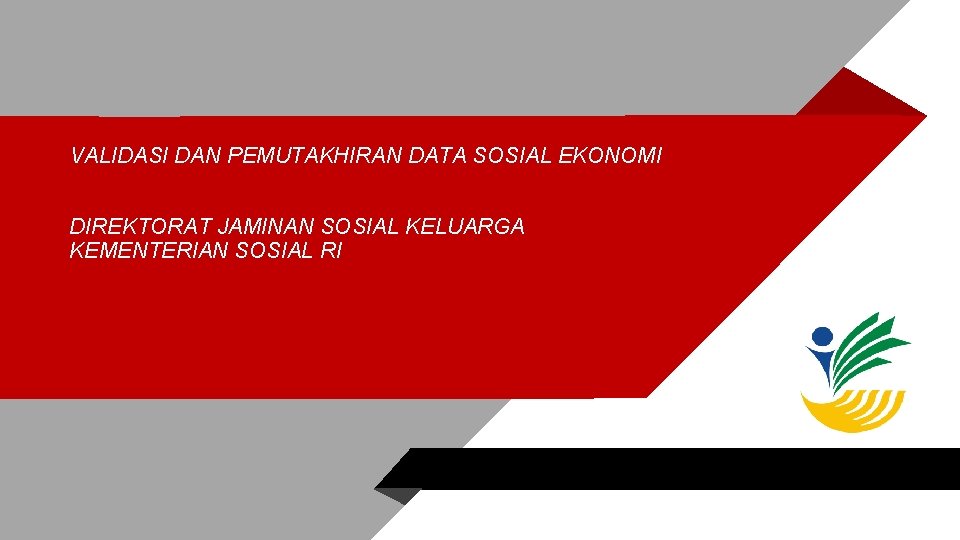 VALIDASI DAN PEMUTAKHIRAN DATA SOSIAL EKONOMI

DIREKTORAT JAMINAN SOSIAL KELUARGA
KEMENTERIAN SOSIAL RI